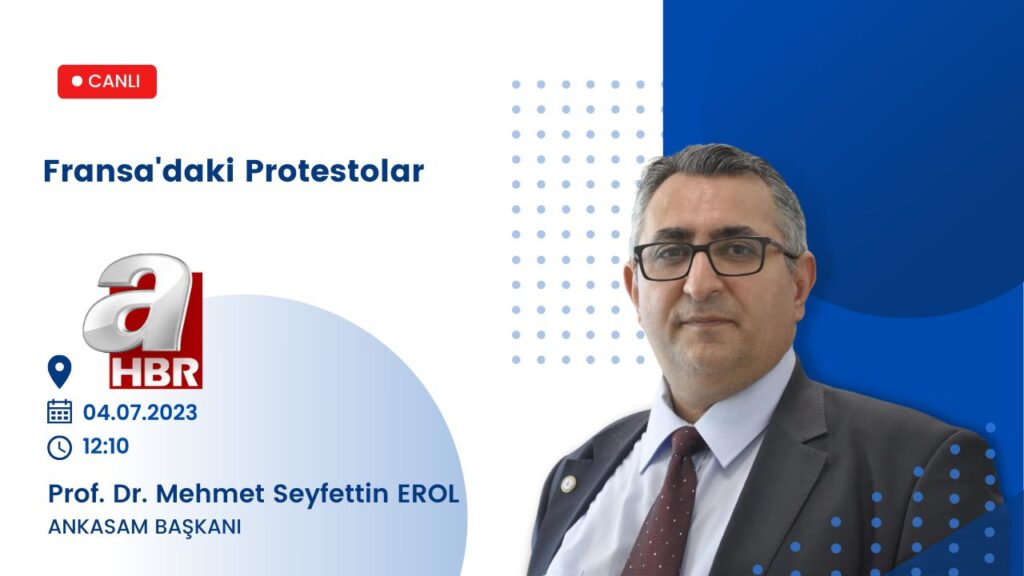 CANLI

Fransa'daki Protestolar

a HBR

04.07.2023

12:10

Prof. Dr. Mehmet Seyfettin EROL
ANKASAM BAŞKANI